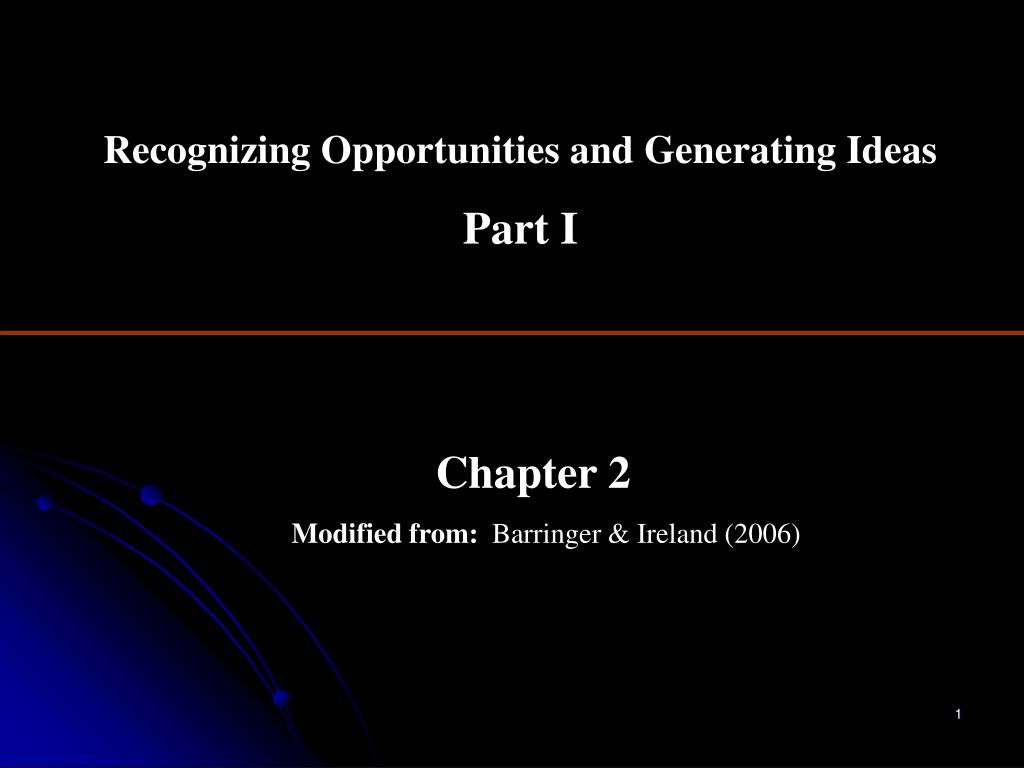 Recognizing Opportunities and Generating Ideas

Part I

Chapter 2

Modified from: Barringer & Ireland (2006)

1